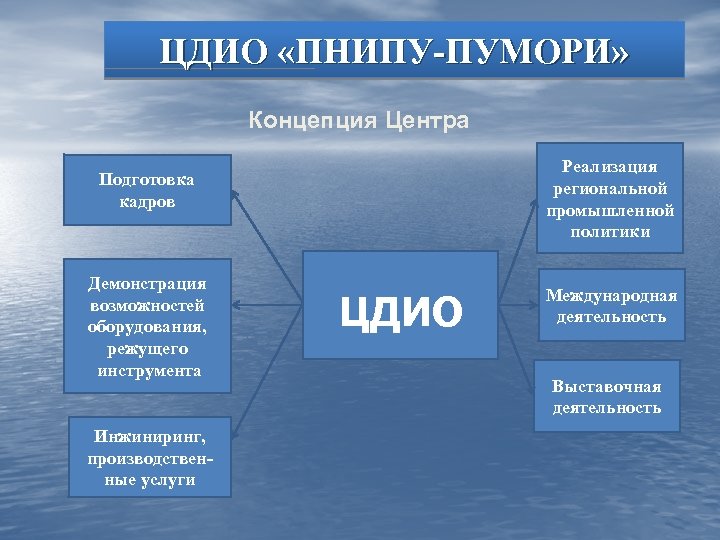 ЦДИО «ПНИПУ-ПУМОРИ»

Концепция Центра

Подготовка кадров

Демонстрация возможностей оборудования, режущего инструмента

Инжиниринг, производственные услуги

ЦДИО

Реализация региональной промышленной политики

Международная деятельность

Выставочная деятельность